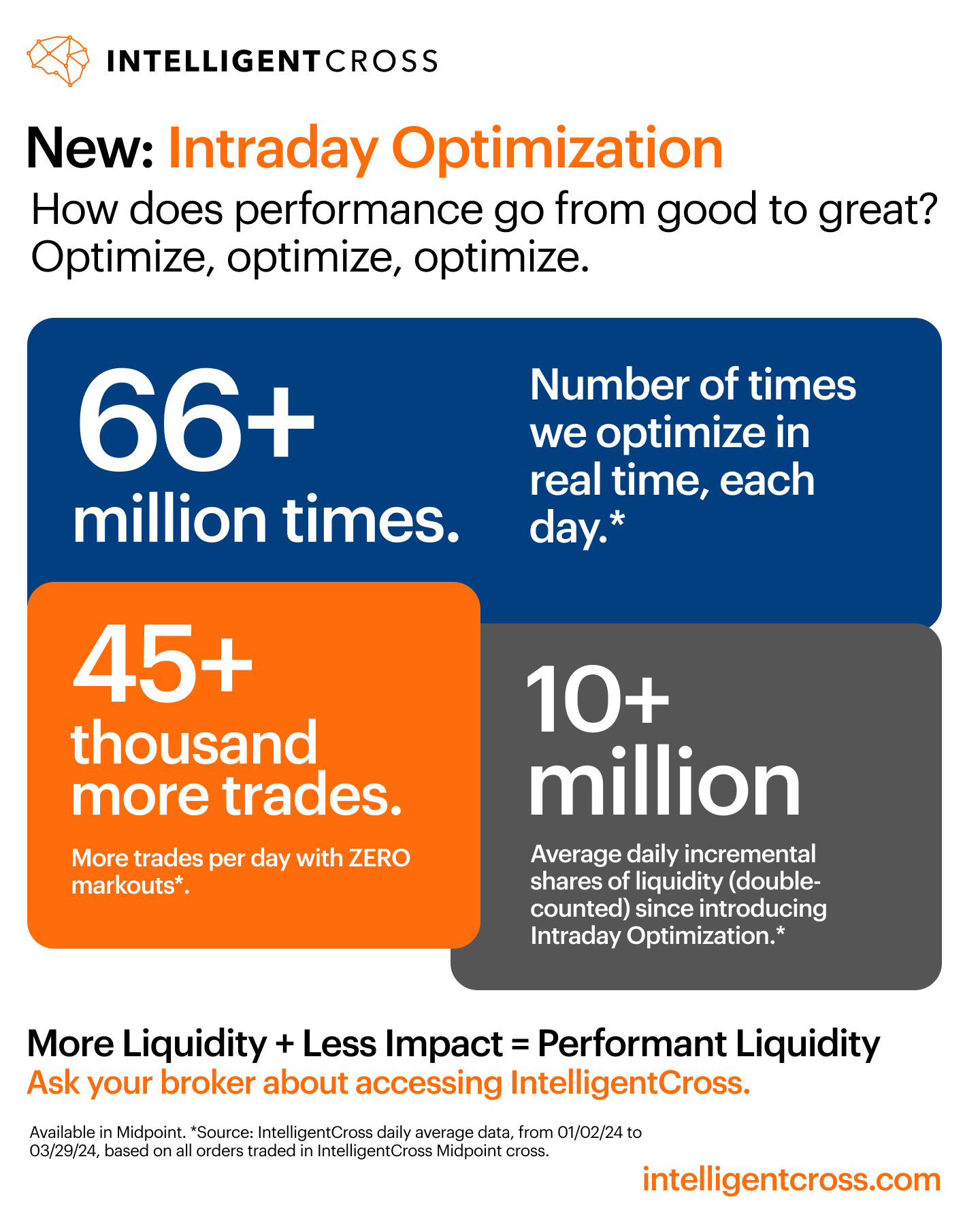 INTELLIGENTCROSS

New: Intraday Optimization

How does performance go from good to great? Optimize, optimize, optimize.

66+ million times.

Number of times we optimize in real time, each day.*

45+ thousand more trades.

More trades per day with ZERO markouts*.

10+ million

Average daily incremental shares of liquidity (double-counted) since introducing Intraday Optimization.*

More Liquidity + Less Impact = Performant Liquidity

Ask your broker about accessing IntelligentCross.

Available in Midpoint. *Source: IntelligentCross daily average data, from 01/02/24 to 03/29/24, based on all orders traded in IntelligentCross Midpoint cross.

intelligentcross.com